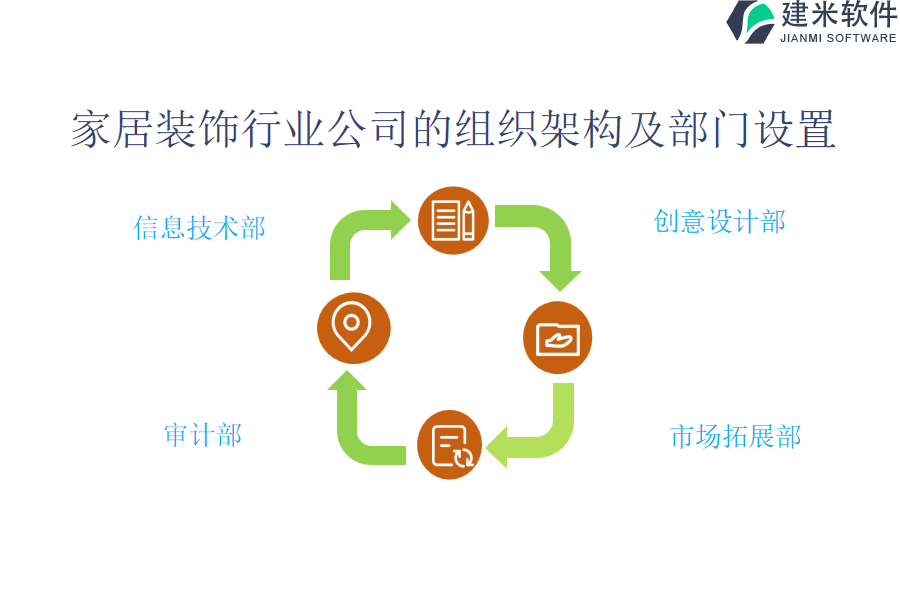 建米软件
JIANMI SOFTWARE

家居装饰行业公司的组织架构及部门设置

信息技术部

创意设计部

审计部

市场拓展部